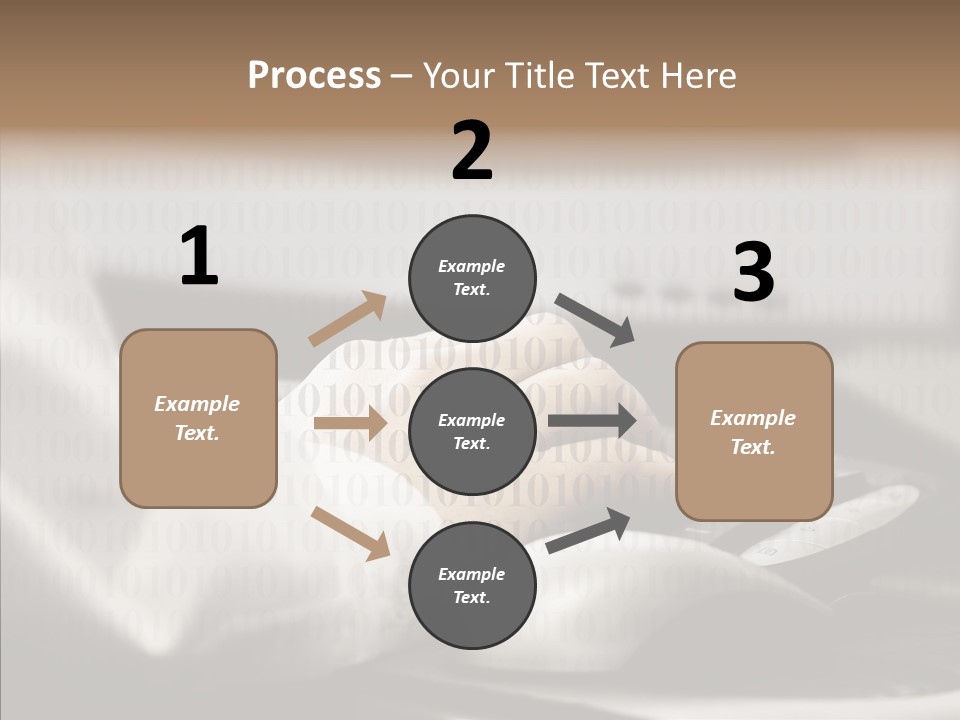 Process – Your Title Text Here

1

Example Text.

2

Example Text.

Example Text.

Example Text.

3

Example Text.